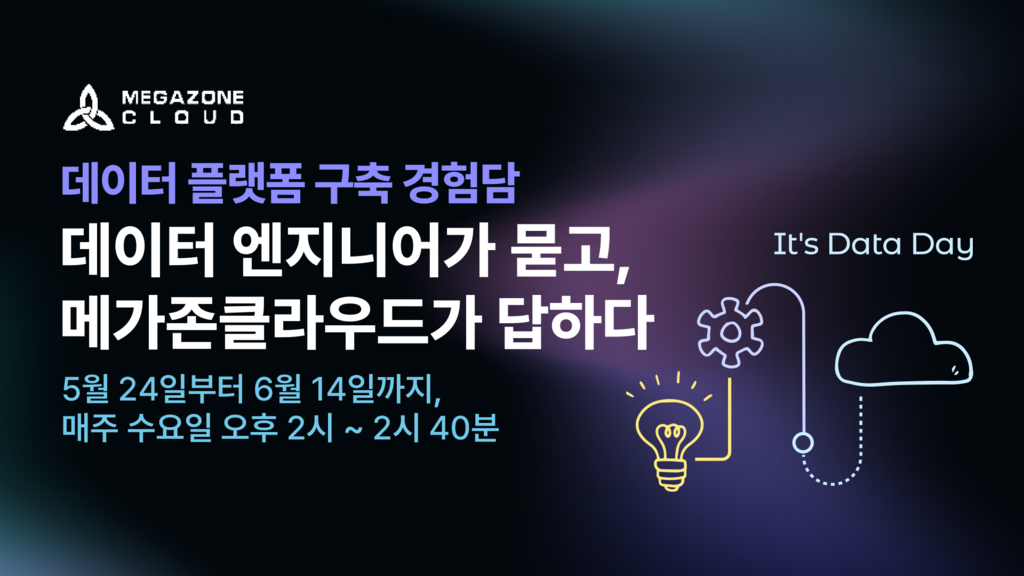 MEGAZONE CLOUD

데이터 플랫폼 구축 경험담

데이터 엔지니어가 묻고, 메가존클라우드가 답하다

5월 24일부터 6월 14일까지, 매주 수요일 오후 2시 ~ 2시 40분

It's Data Day